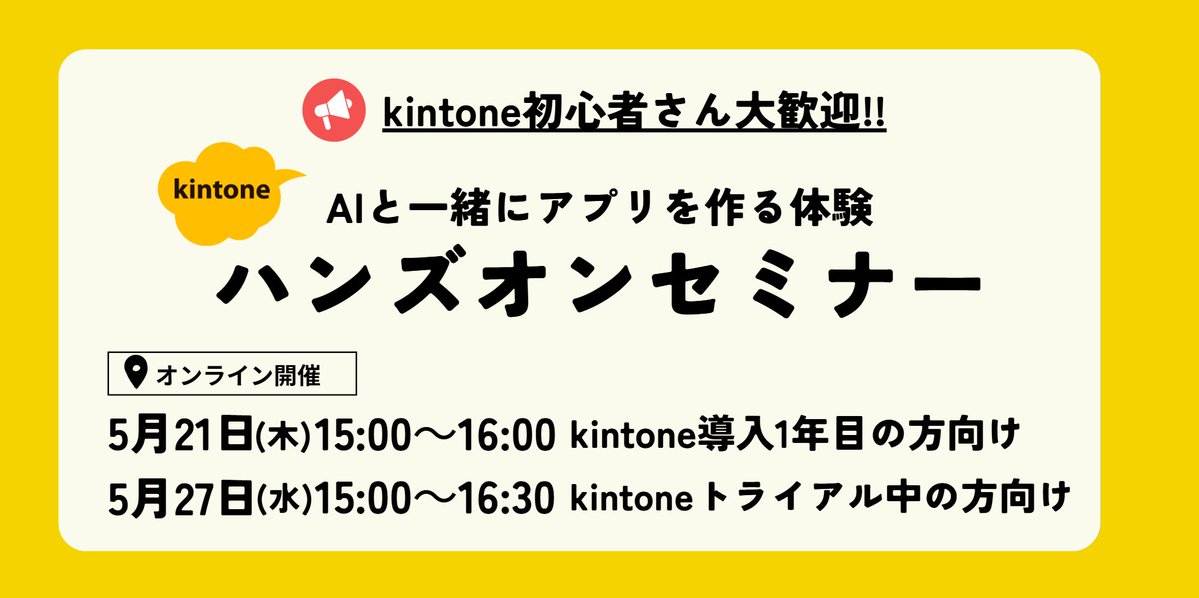 kintone初心者さん大歓迎!!

kintone

AIと一緒にアプリを作る体験

ハンズオンセミナー

オンライン開催

5月21日(木)15:00～16:00 kintone導入1年目の方向け

5月27日(水)15:00～16:30 kintoneトライアル中の方向け